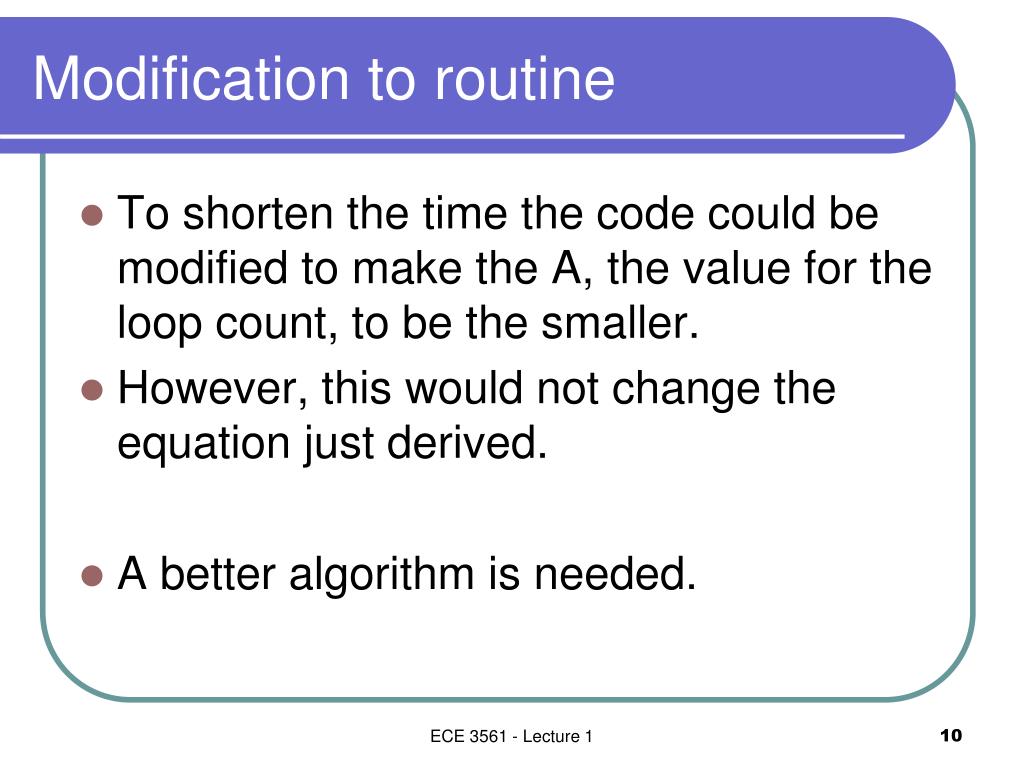 Modification to routine

- To shorten the time the code could be modified to make the A, the value for the loop count, to be the smaller.
- However, this would not change the equation just derived.

- A better algorithm is needed.

ECE 3561 - Lecture 1

10